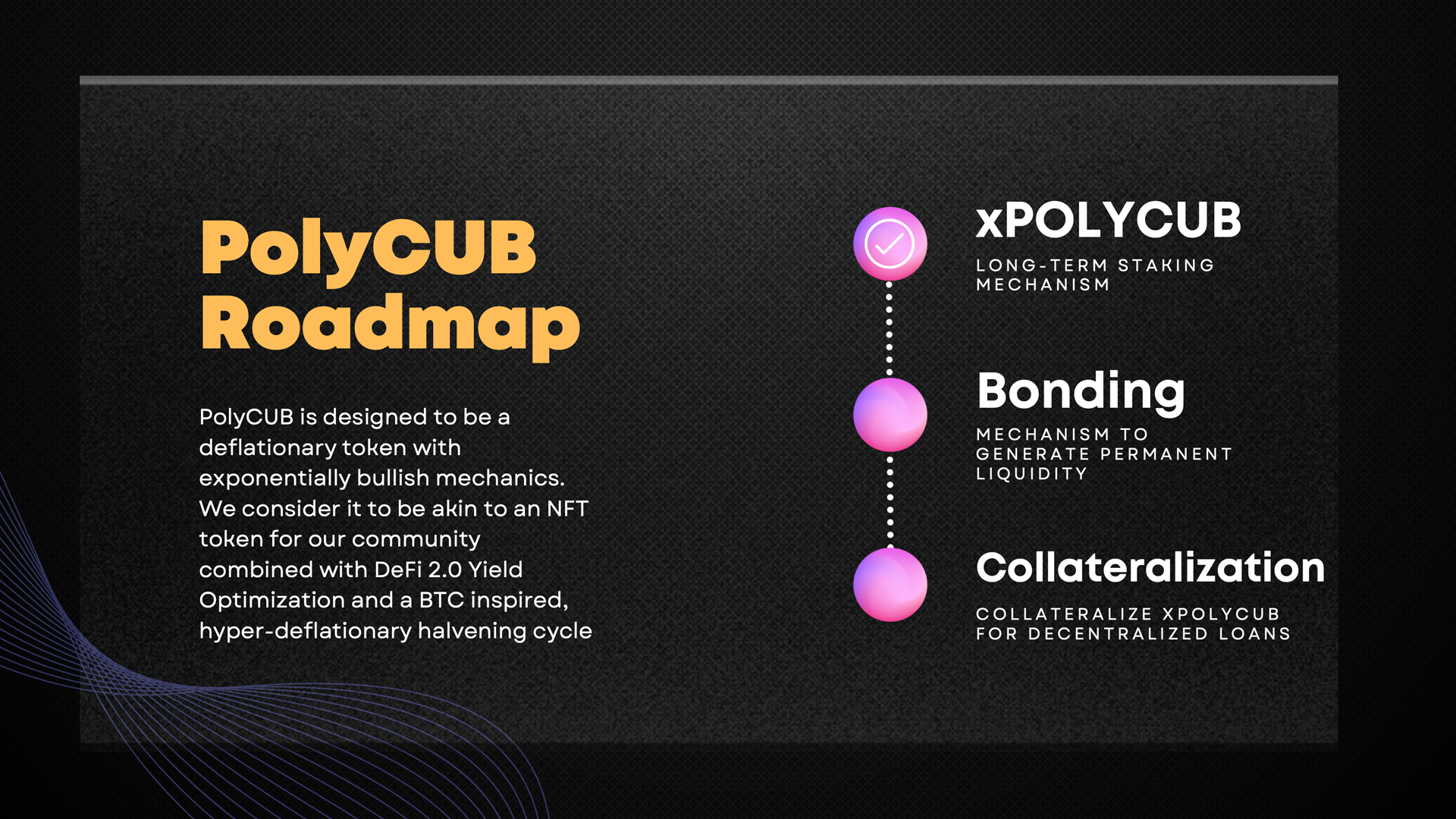 PolyCUB Roadmap

PolyCUB is designed to be a deflationary token with exponentially bullish mechanics. We consider it to be akin to an NFT token for our community combined with DeFi 2.0 Yield Optimization and a BTC inspired, hyper-deflationary halvening cycle

xPOLYCUB

LONG-TERM STAKING MECHANISM

Bonding

MECHANISM TO GENERATE PERMANENT LIQUIDITY

Collateralization

COLLATERALIZE XPOLYCUB FOR DECENTRALIZED LOANS